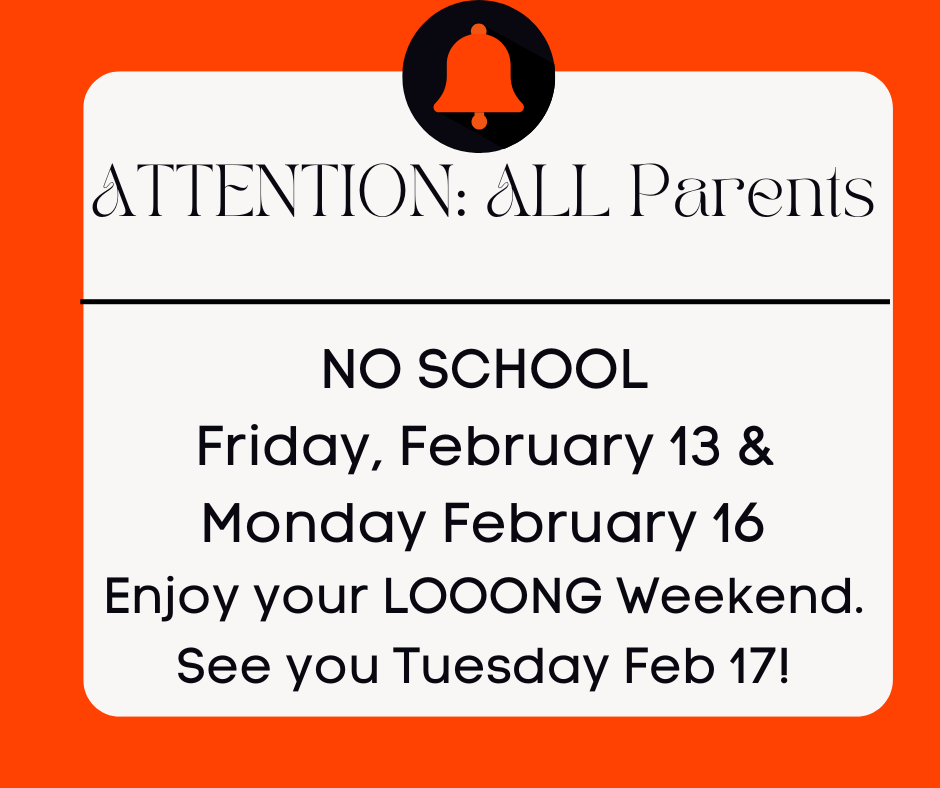 ATTENTION: ALL Parents

NO SCHOOL
Friday, February 13 &
Monday February 16
Enjoy your LOOONG Weekend.
See you Tuesday Feb 17!